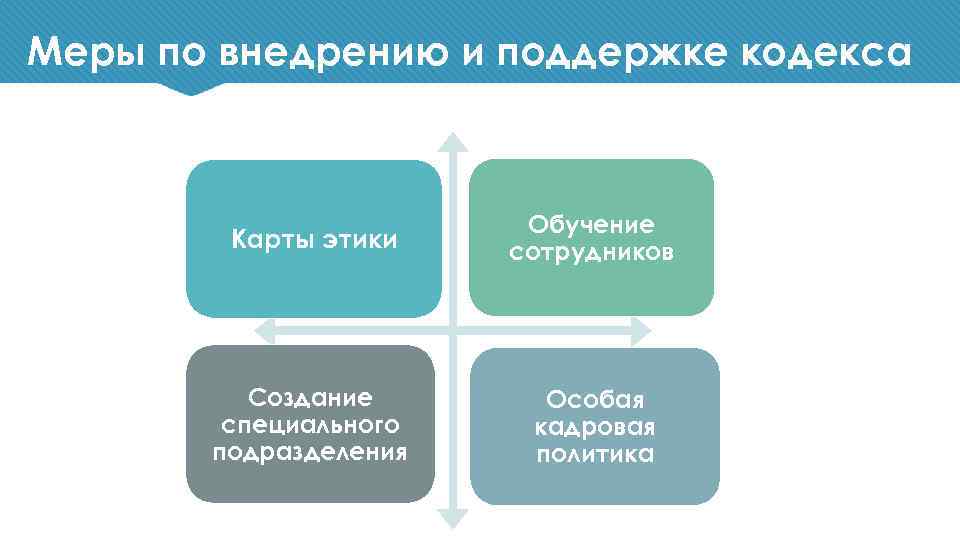 Меры по внедрению и поддержке кодекса

Карты этики

Обучение сотрудников

Создание специального подразделения

Особая кадровая политика